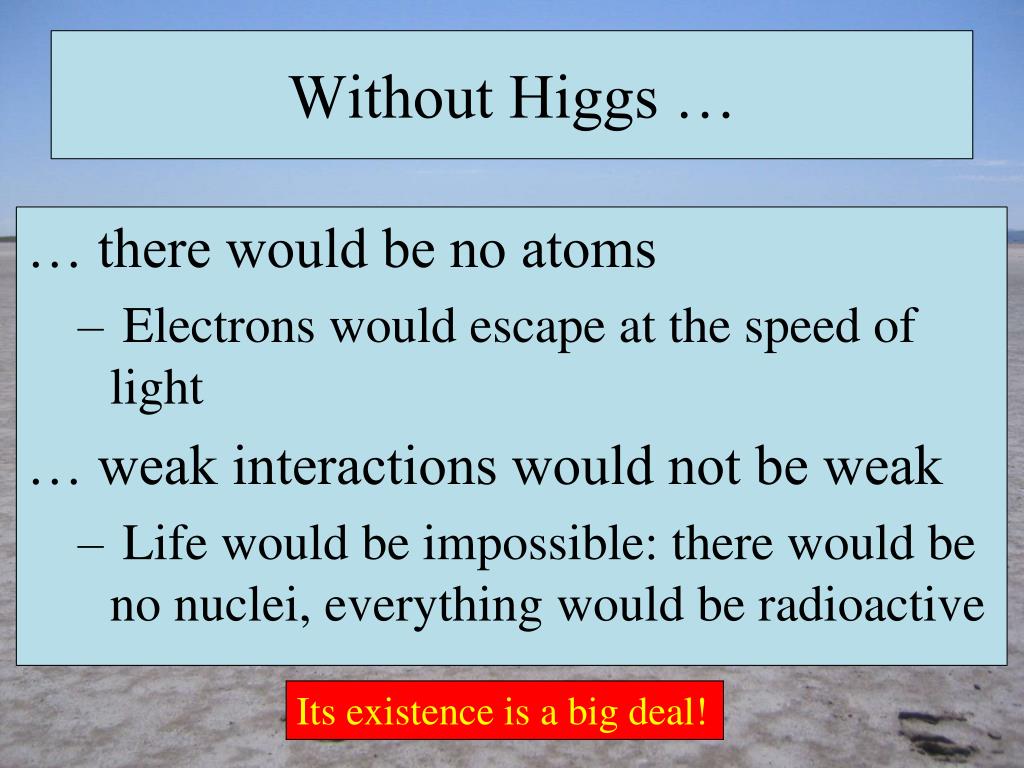 Without Higgs …

… there would be no atoms

– Electrons would escape at the speed of light

… weak interactions would not be weak

– Life would be impossible: there would be no nuclei, everything would be radioactive

Its existence is a big deal!